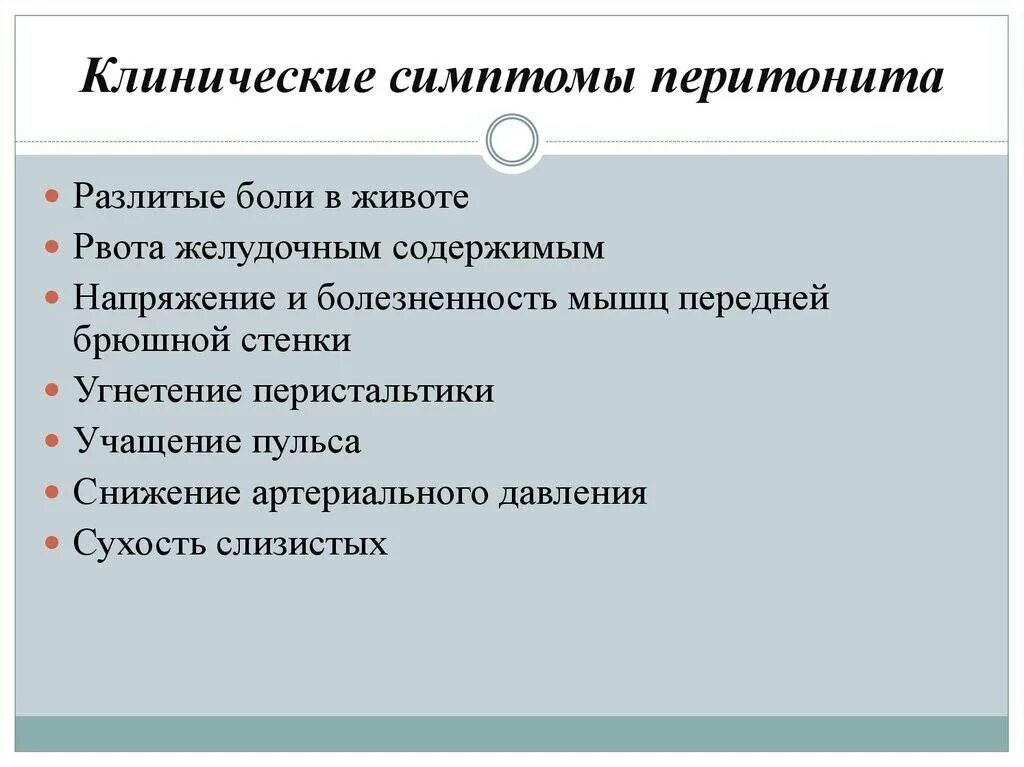 Клинические симптомы перитонита

- Разлитые боли в животе
- Рвота желудочным содержимым
- Напряжение и болезненность мышц передней брюшной стенки
- Угнетение перистальтики
- Учащение пульса
- Снижение артериального давления
- Сухость слизистых